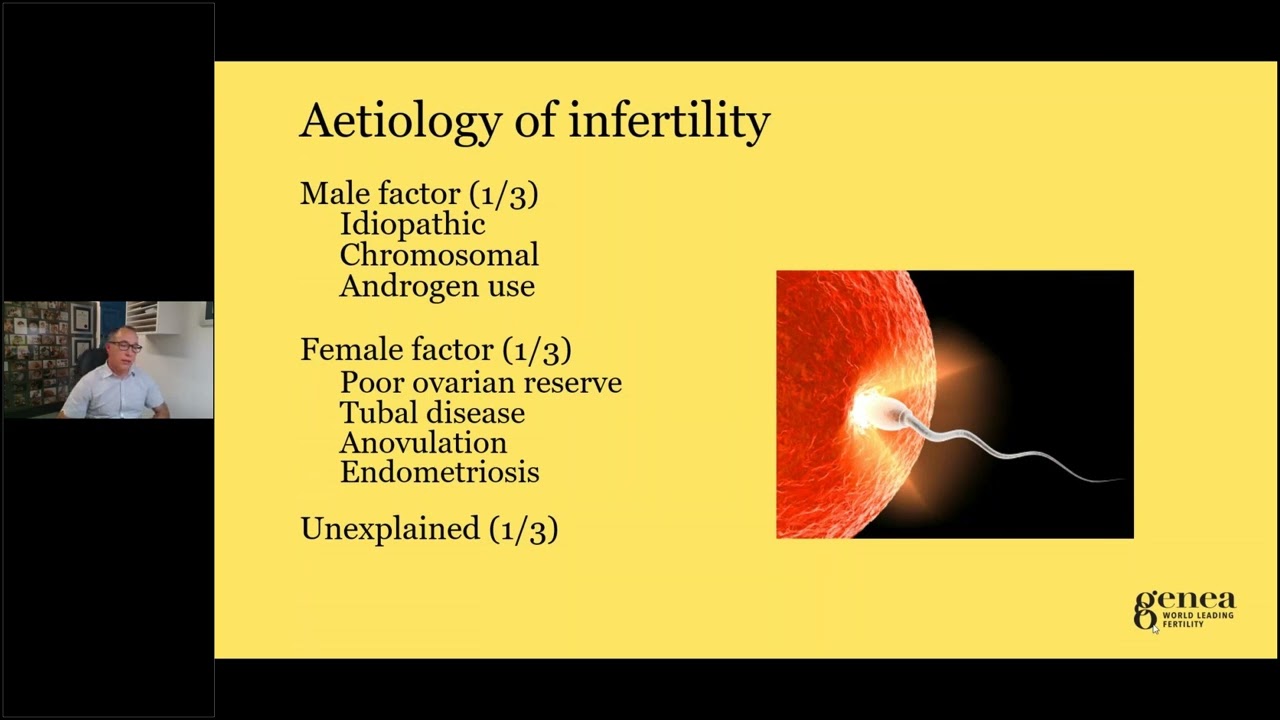 Aetiology of infertility

Male factor (1/3)
Idiopathic
Chromosomal
Androgen use

Female factor (1/3)
Poor ovarian reserve
Tubal disease
Anovulation
Endometriosis

Unexplained (1/3)

genea
WORLD LEADING
FERTILITY